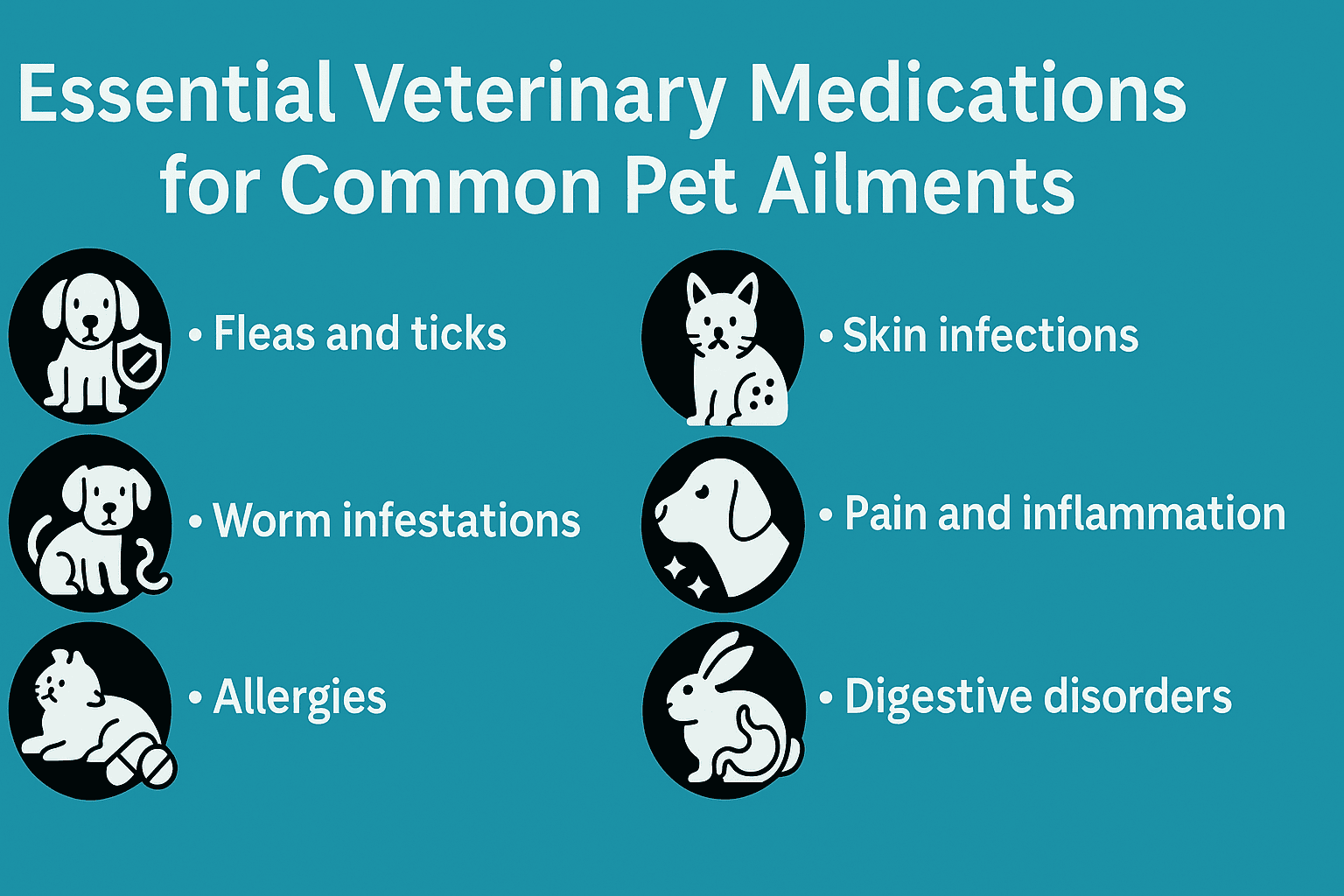 Essential Veterinary Medications for Common Pet Ailments

• Fleas and ticks

• Worm infestations

• Allergies

• Skin infections

• Pain and inflammation

• Digestive disorders